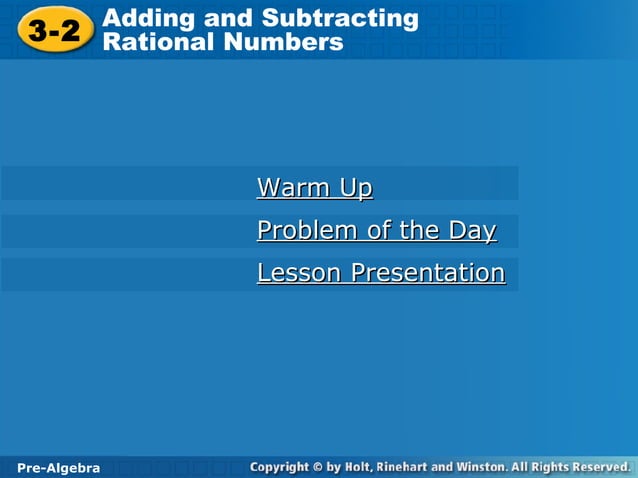 3-2 Adding and Subtracting Rational Numbers

Warm Up

Problem of the Day

Lesson Presentation

Pre-Algebra

Copyright © by Holt, Rinehart and Winston. All Rights Reserved.